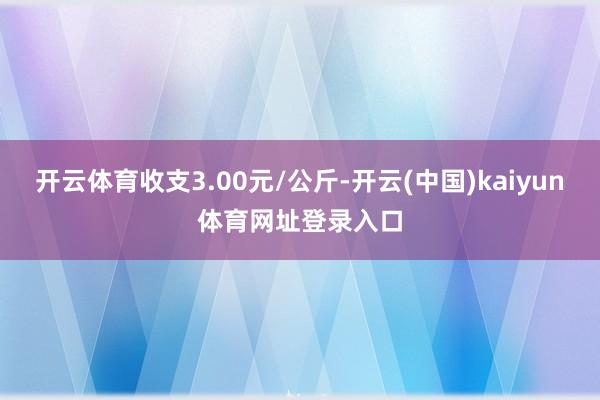 开云体育收支3.00元/公斤-开云(中国)kaiyun体育网址登录入口